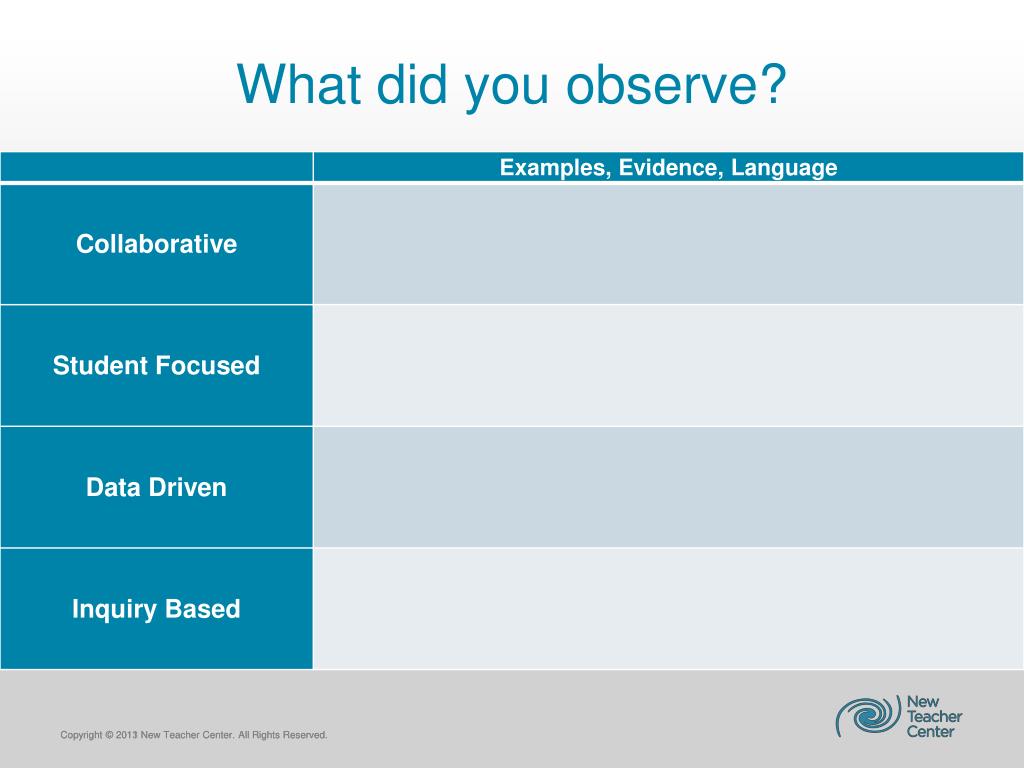 What did you observe?

| | Examples, Evidence, Language |
|---|---|
| Collaborative | |
| Student Focused | |
| Data Driven | |
| Inquiry Based | |

Copyright © 2013 New Teacher Center. All Rights Reserved.

New Teacher Center